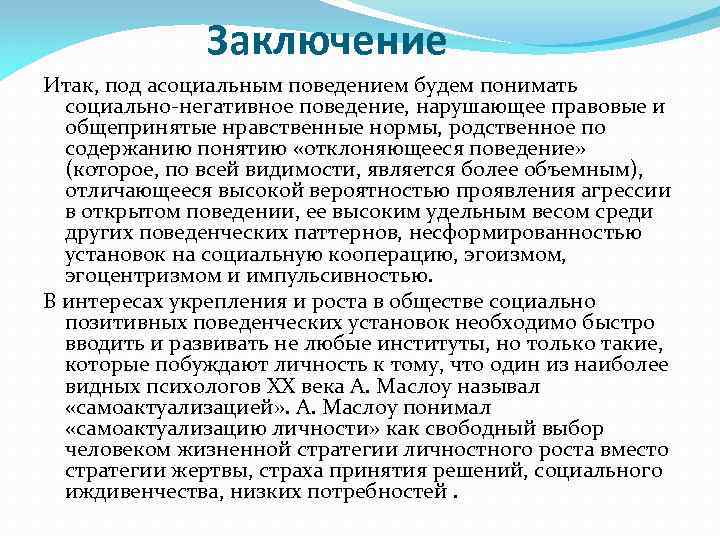 Заключение

Итак, под асоциальным поведением будем понимать социально-негативное поведение, нарушающее правовые и общепринятые нравственные нормы, родственное по содержанию понятию «отклоняющееся поведение» (которое, по всей видимости, является более объемным), отличающееся высокой вероятностью проявления агрессии в открытом поведении, ее высоким удельным весом среди других поведенческих паттернов, несформированностью установок на социальную кооперацию, эгоизмом, эгоцентризмом и импульсивностью.

В интересах укрепления и роста в обществе социально позитивных поведенческих установок необходимо быстро вводить и развивать не любые институты, но только такие, которые побуждают личность к тому, что один из наиболее видных психологов XX века А. Маслоу называл «самоактуализацией». А. Маслоу понимал «самоактуализацию личности» как свободный выбор человеком жизненной стратегии личностного роста вместо стратегии жертвы, страха принятия решений, социального иждивенчества, низких потребностей .